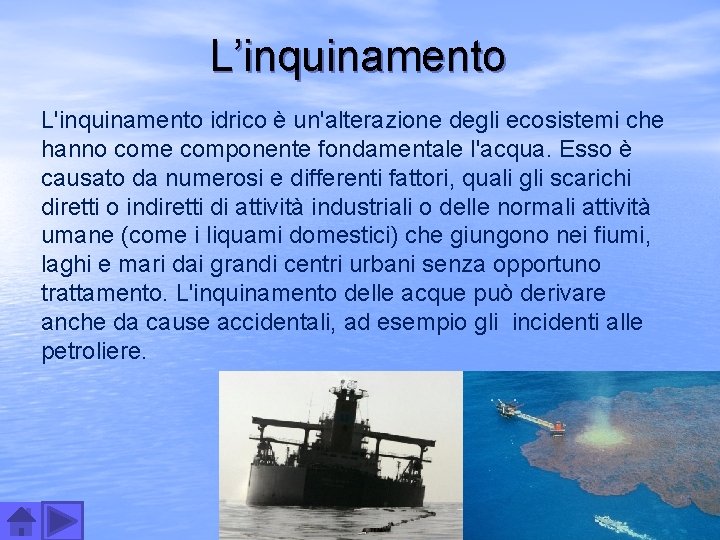 L’inquinamento

L'inquinamento idrico è un'alterazione degli ecosistemi che hanno come componente fondamentale l'acqua. Esso è causato da numerosi e differenti fattori, quali gli scarichi diretti o indiretti di attività industriali o delle normali attività umane (come i liquami domestici) che giungono nei fiumi, laghi e mari dai grandi centri urbani senza opportuno trattamento. L'inquinamento delle acque può derivare anche da cause accidentali, ad esempio gli incidenti alle petroliere.